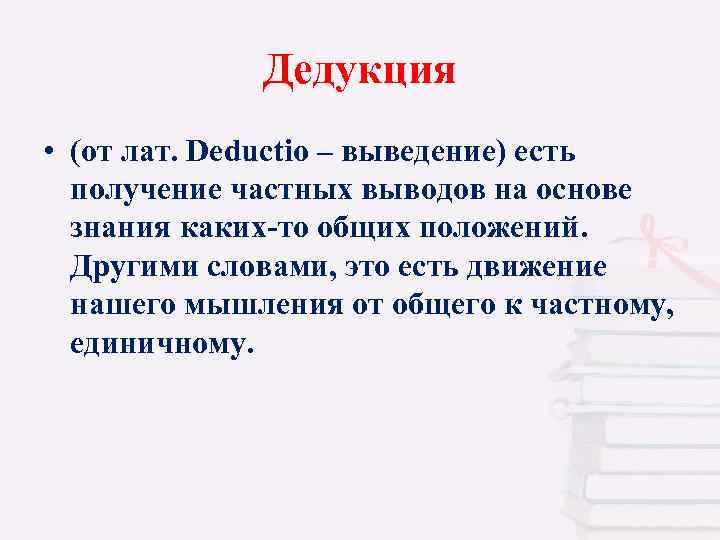 Дедукция

• (от лат. Deductio – выведение) есть получение частных выводов на основе знания каких-то общих положений. Другими словами, это есть движение нашего мышления от общего к частному, единичному.